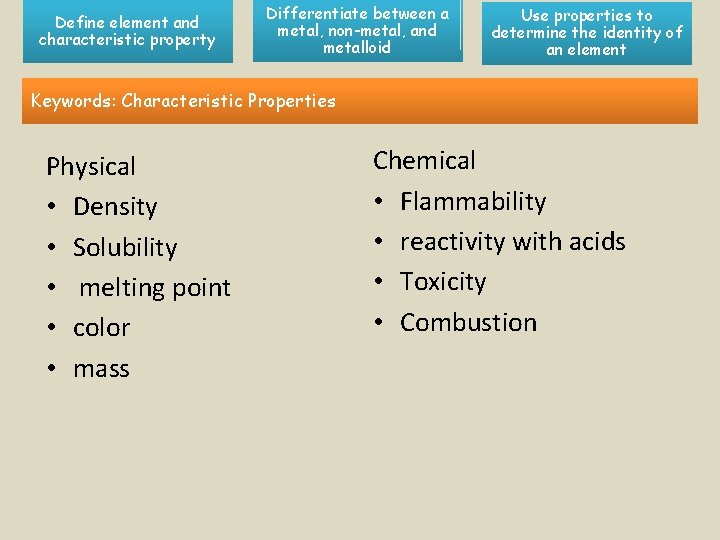 Define element and characteristic property

Differentiate between a metal, non-metal, and metalloid

Use properties to determine the identity of an element

Keywords: Characteristic Properties

Physical
• Density
• Solubility
• melting point
• color
• mass

Chemical
• Flammability
• reactivity with acids
• Toxicity
• Combustion